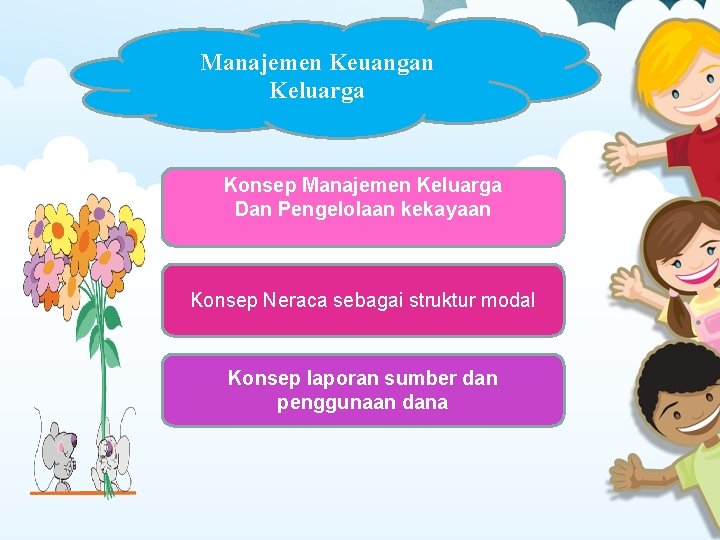 Manajemen Keuangan Keluarga

Konsep Manajemen Keluarga Dan Pengelolaan kekayaan

Konsep Neraca sebagai struktur modal

Konsep laporan sumber dan penggunaan dana